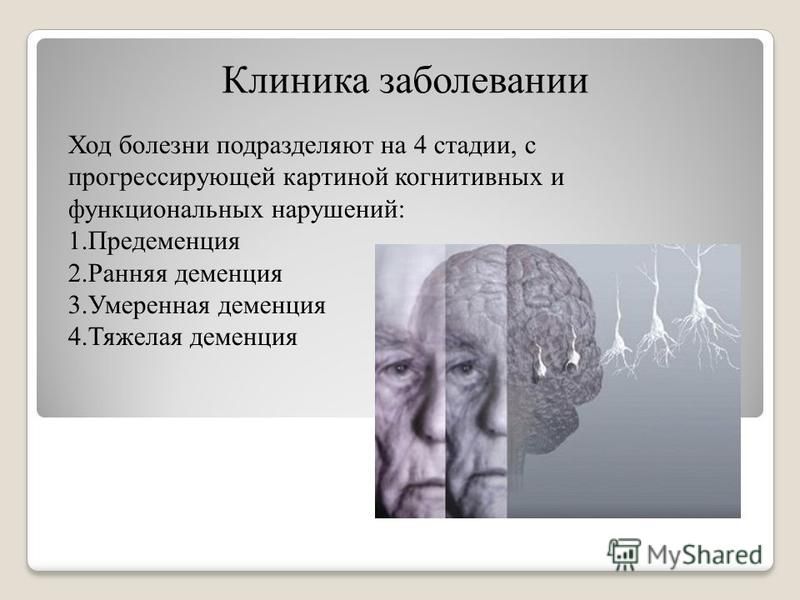 Клиника заболевании

Ход болезни подразделяют на 4 стадии, с прогрессирующей картиной когнитивных и функциональных нарушений:
1.Предеменция
2.Ранняя деменция
3.Умеренная деменция
4.Тяжелая деменция

MyShared